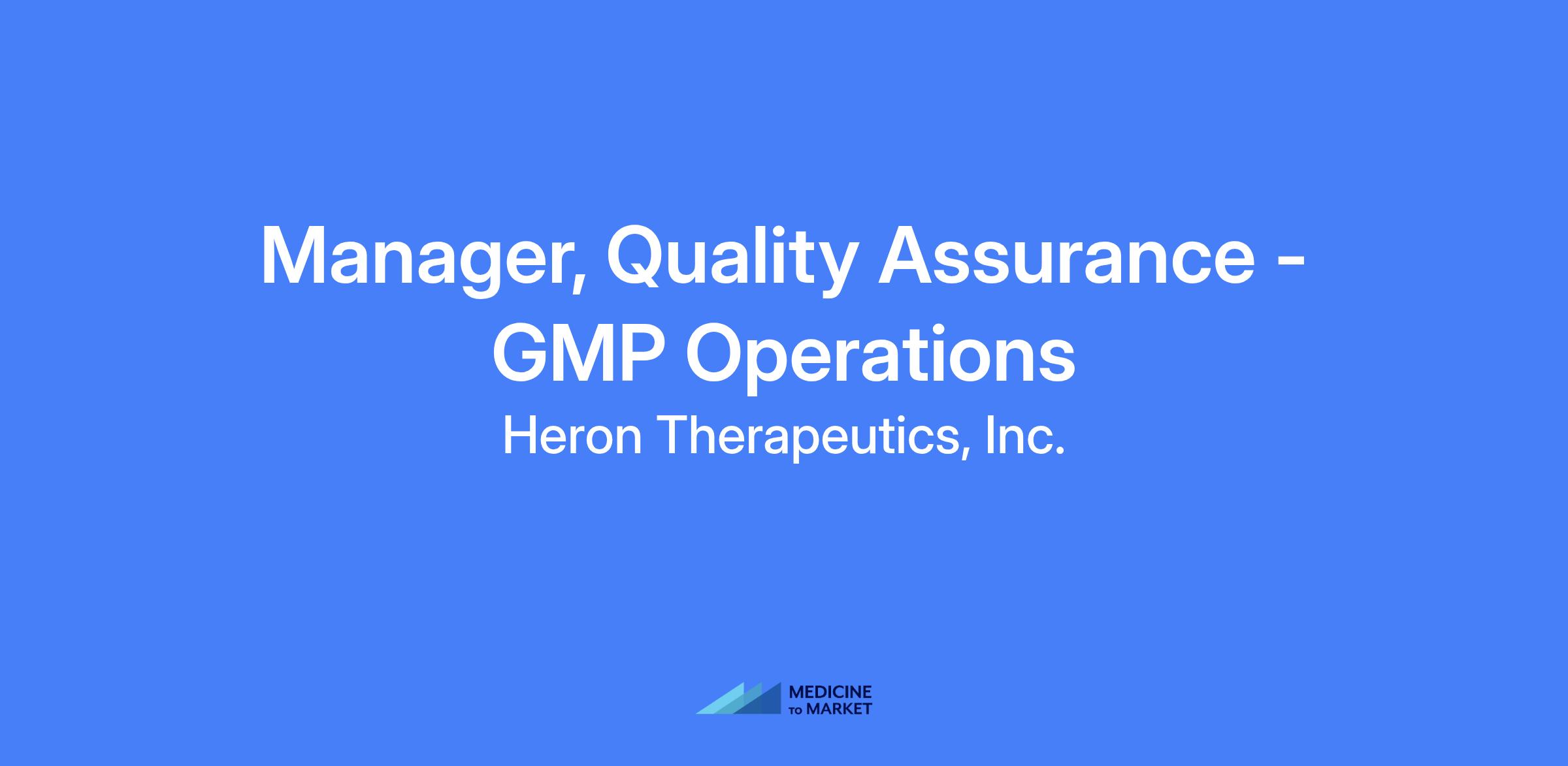 Manager, Quality Assurance - GMP Operations

Heron Therapeutics, Inc.

MEDICINE TO MARKET